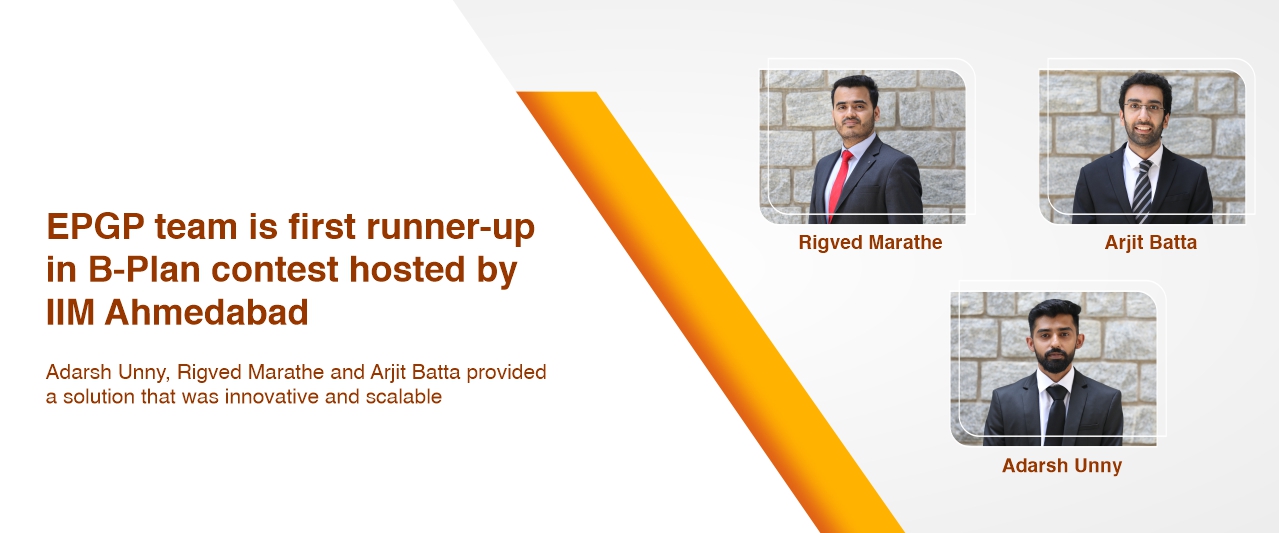 EPGP team is first runner-up in B-Plan contest hosted by IIM Ahmedabad

Adarsh Unny, Rigved Marathe and Arjit Batta provided a solution that was innovative and scalable

Rigved Marathe

Arjit Batta

Adarsh Unny